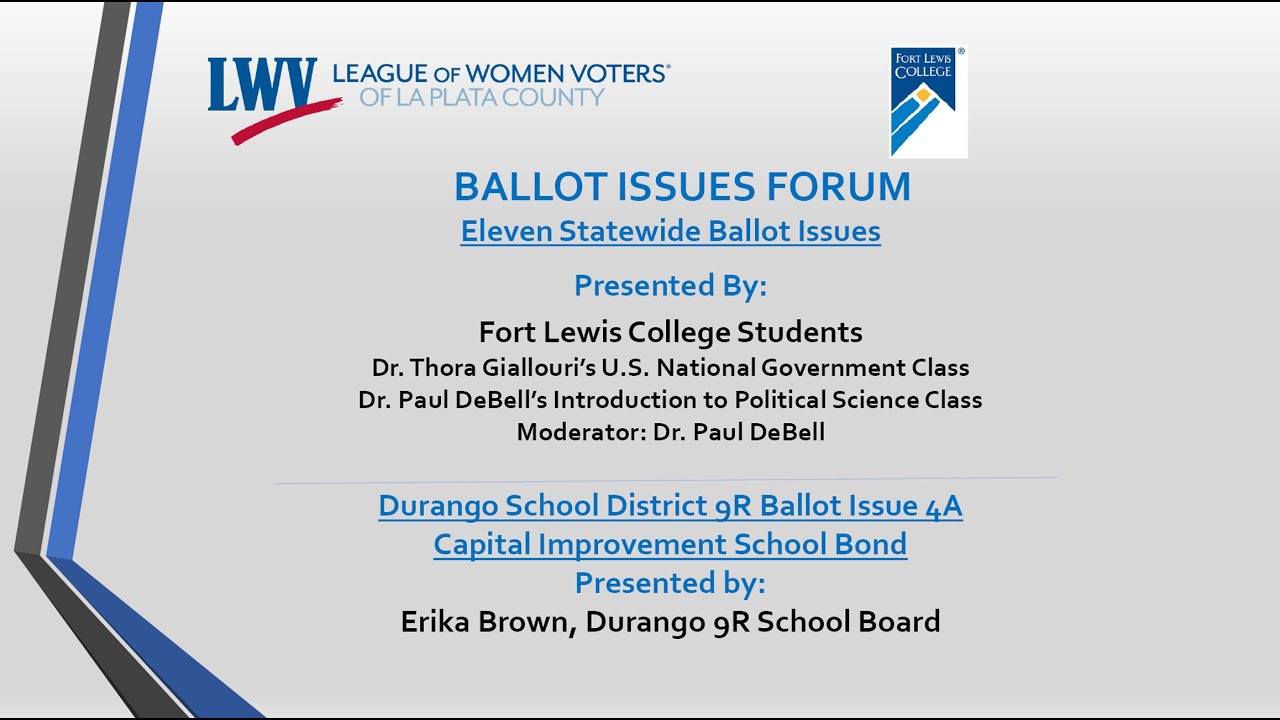 LWV LEAGUE OF WOMEN VOTERS®
OF LA PLATA COUNTY

FORT LEWIS COLLEGE®

BALLOT ISSUES FORUM
Eleven Statewide Ballot Issues

Presented By:

Fort Lewis College Students
Dr. Thora Giallouri's U.S. National Government Class
Dr. Paul DeBell's Introduction to Political Science Class
Moderator: Dr. Paul DeBell

Durango School District 9R Ballot Issue 4A
Capital Improvement School Bond
Presented by:
Erika Brown, Durango 9R School Board